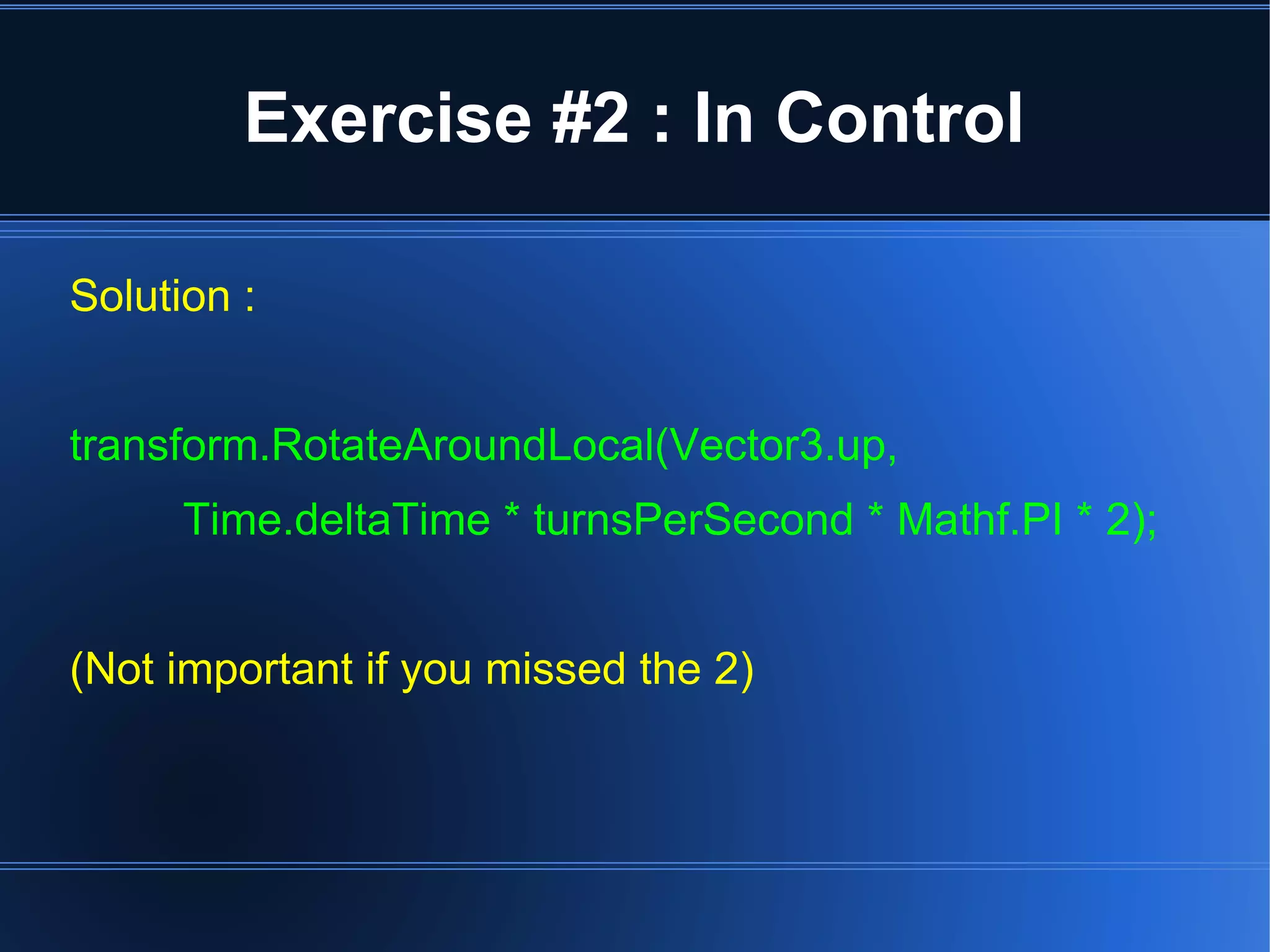 Exercise #2 : In Control

Solution :

transform.RotateAroundLocal(Vector3.up,
Time.deltaTime * turnsPerSecond * Mathf.PI * 2);

(Not important if you missed the 2)